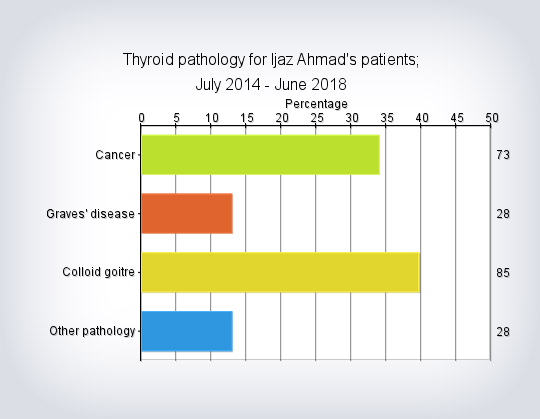 Thyroid pathology for Ijaz Ahmad's patients;
July 2014 - June 2018

Percentage

0 5 10 15 20 25 30 35 40 45 50

Cancer 73
Graves' disease 28
Colloid goitre 85
Other pathology 28